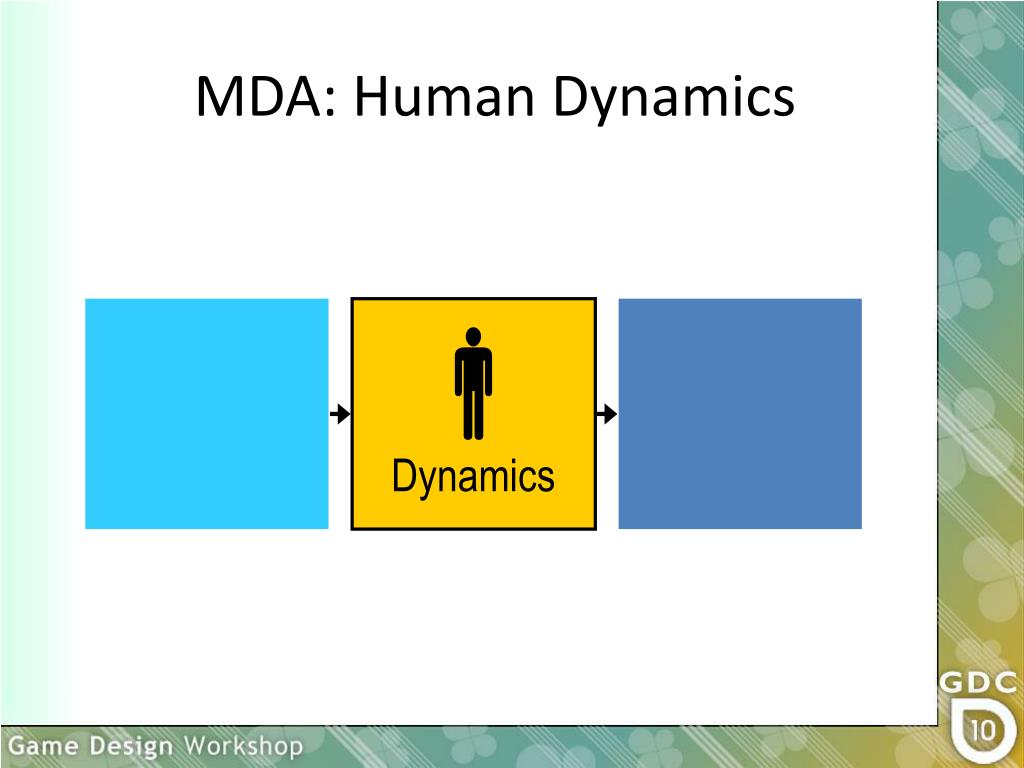 MDA: Human Dynamics

Dynamics

GDC
10

Game Design Workshop